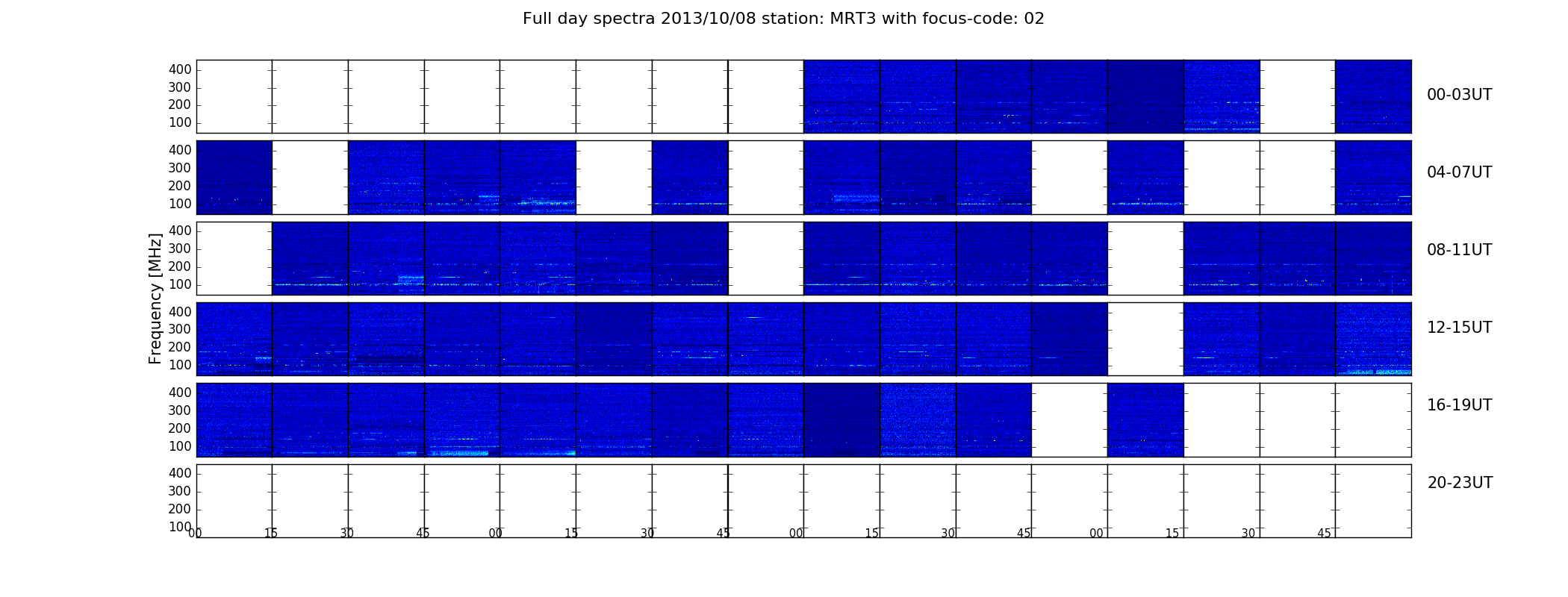 Full day spectra 2013/10/08 station: MRT3 with focus-code: 02

Frequency [MHz]

400
300
200
100

00-03UT

400
300
200
100

04-07UT

400
300
200
100

08-11UT

400
300
200
100

12-15UT

400
300
200
100

16-19UT

400
300
200
100

20-23UT

00 15 30 45 00 15 30 45 00 15 30 45 00 15 30 45